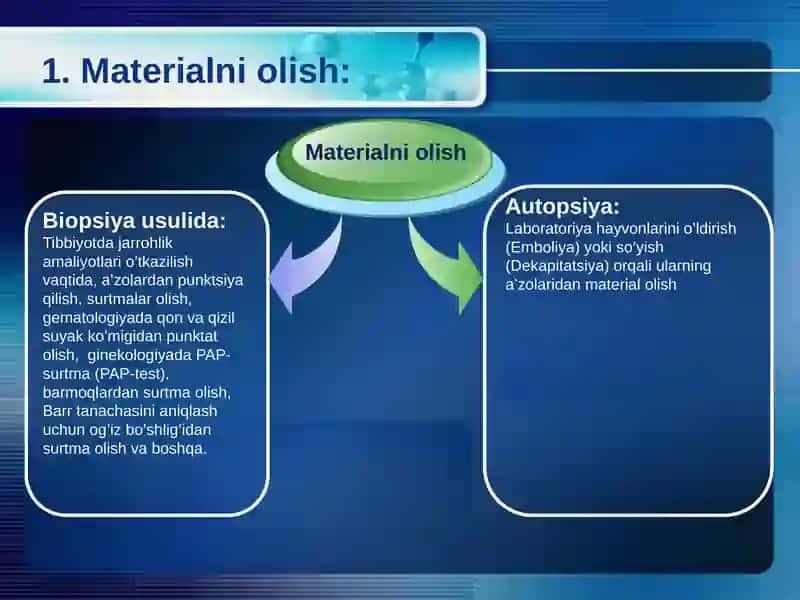 1. Materialni olish:

Materialni olish

Biopsiya usulida:
Tibbiyotda jarrohlik amaliyotlari o'tkazilish vaqtida, a'zolardan punktsiya qilish, surtmalar olish, gematologiyada qon va qizil suyak ko'migidan punktat olish, ginekologiyada PAP-surtma (PAP-test), barmoqlardan surtma olish, Barr tanachasini aniqlash uchun og'iz bo'shlig'idan surtma olish va boshqa.

Autopsiya:
Laboratoriya hayvonlarini o'ldirish (Emboliya) yoki so'yish (Dekapitatsiya) orqali ularning a`zolaridan material olish